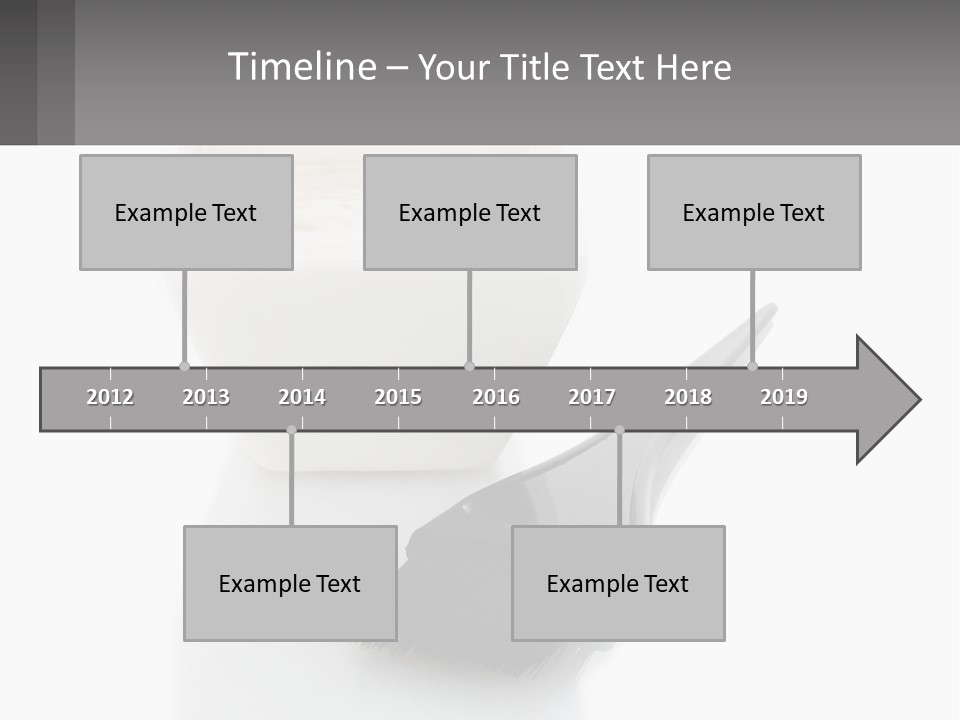 Timeline – Your Title Text Here

Example Text

Example Text

Example Text

2012 2013 2014 2015 2016 2017 2018 2019

Example Text

Example Text